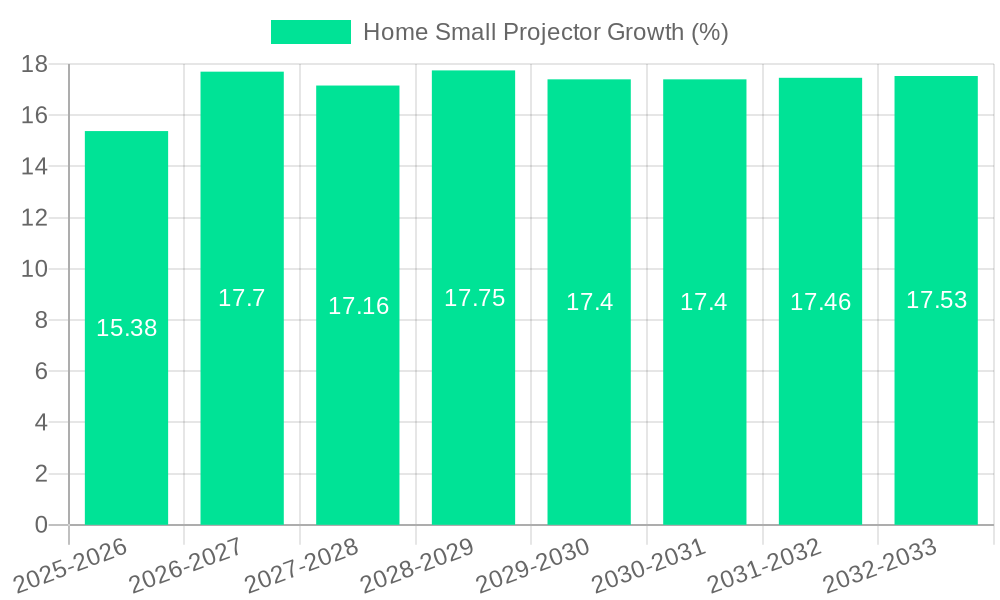 Home Small Projector Growth (%)

18
16
14
12
10
8
6
4
2
0

15.38
17.7
17.16
17.75
17.4
17.4
17.46
17.53

2025-2026
2026-2027
2027-2028
2028-2029
2029-2030
2030-2031
2031-2032
2032-2033